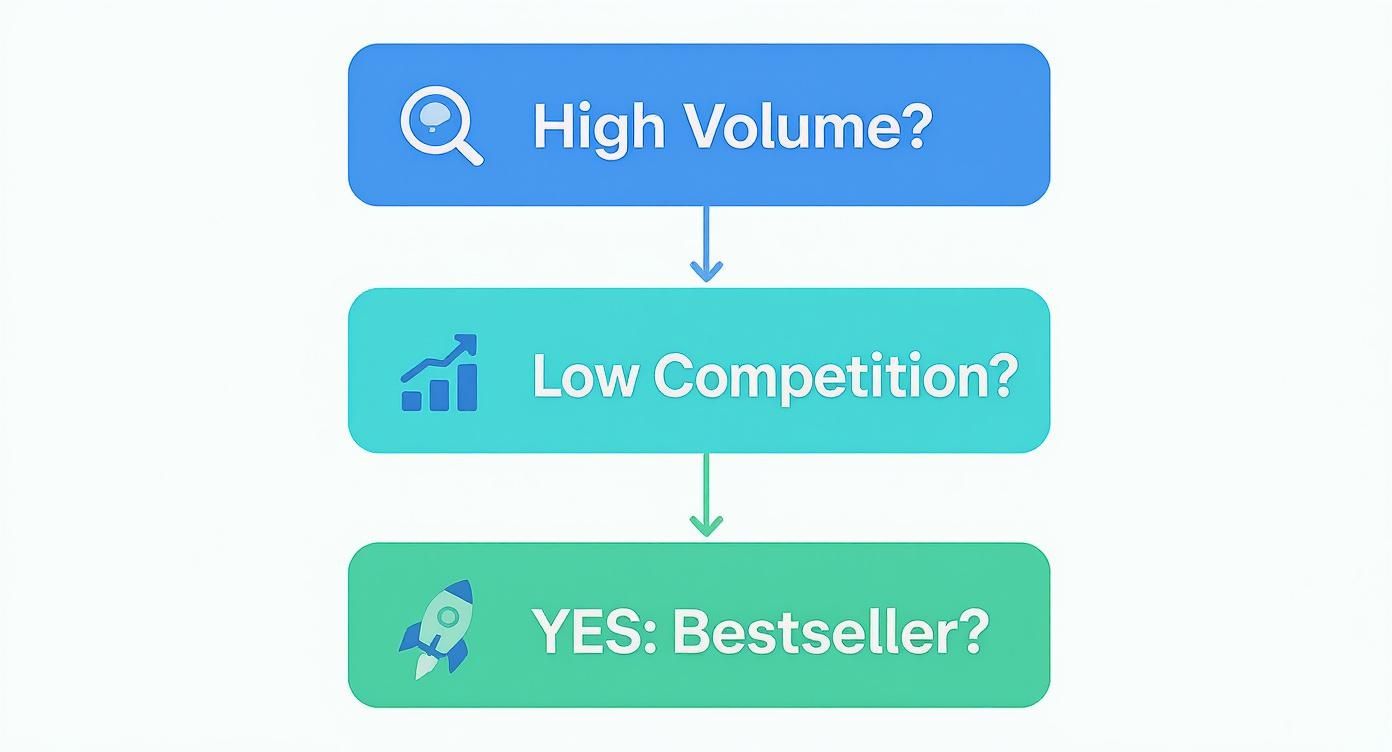 High Volume?

Low Competition?

YES: Bestseller?